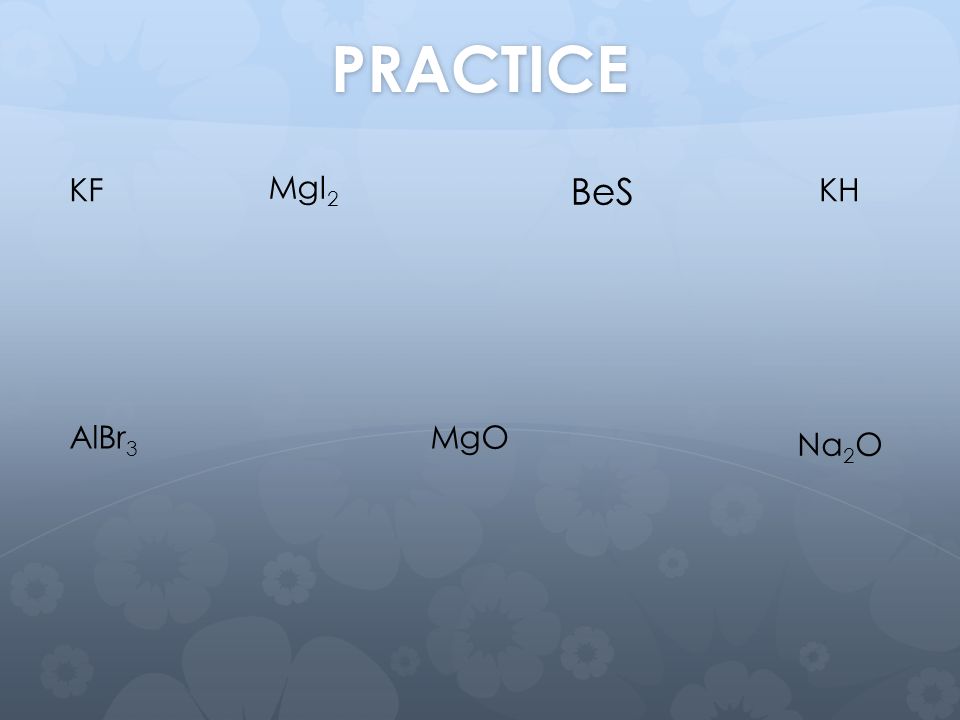 PRACTICE

$KF$

$MgI_2$

$BeS$

$KH$

$AlBr_3$

$MgO$

$Na_2O$